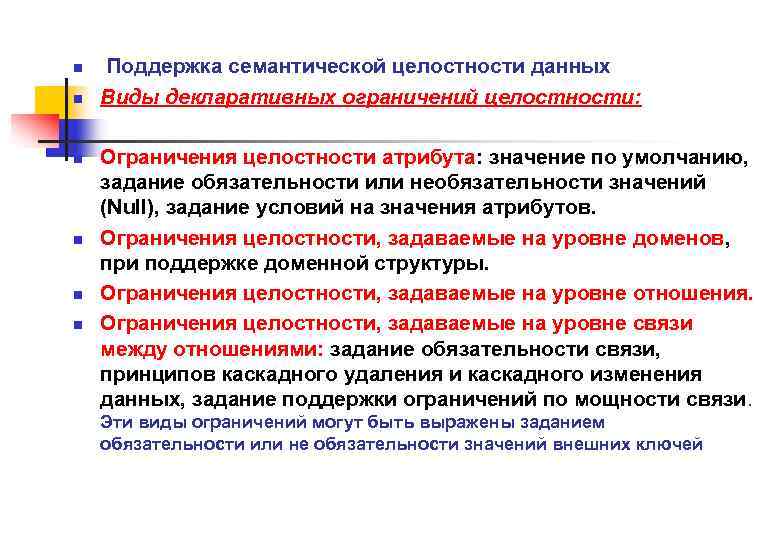 Поддержка семантической целостности данных

Виды декларативных ограничений целостности:

Ограничения целостности атрибута: значение по умолчанию, задание обязательности или необязательности значений (Null), задание условий на значения атрибутов.

Ограничения целостности, задаваемые на уровне доменов, при поддержке доменной структуры.

Ограничения целостности, задаваемые на уровне отношения.

Ограничения целостности, задаваемые на уровне связи между отношениями: задание обязательности связи, принципов каскадного удаления и каскадного изменения данных, задание поддержки ограничений по мощности связи. Эти виды ограничений могут быть выражены заданием обязательности или не обязательности значений внешних ключей